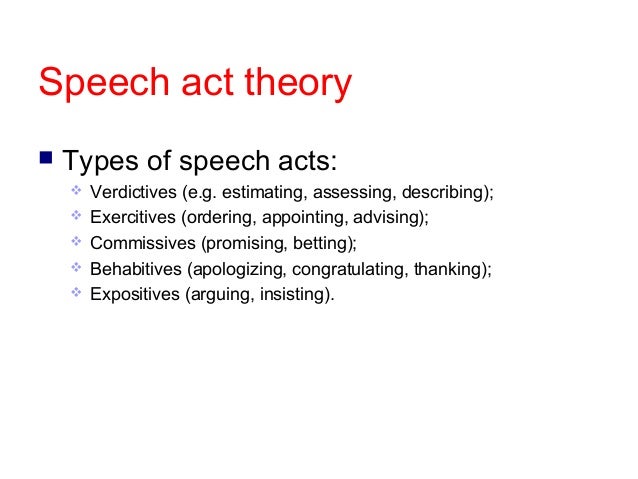 Speech act theory

Types of speech acts:

Verdictives (e.g. estimating, assessing, describing);
Exercitives (ordering, appointing, advising);
Commissives (promising, betting);
Behabitives (apologizing, congratulating, thanking);
Expositives (arguing, insisting).